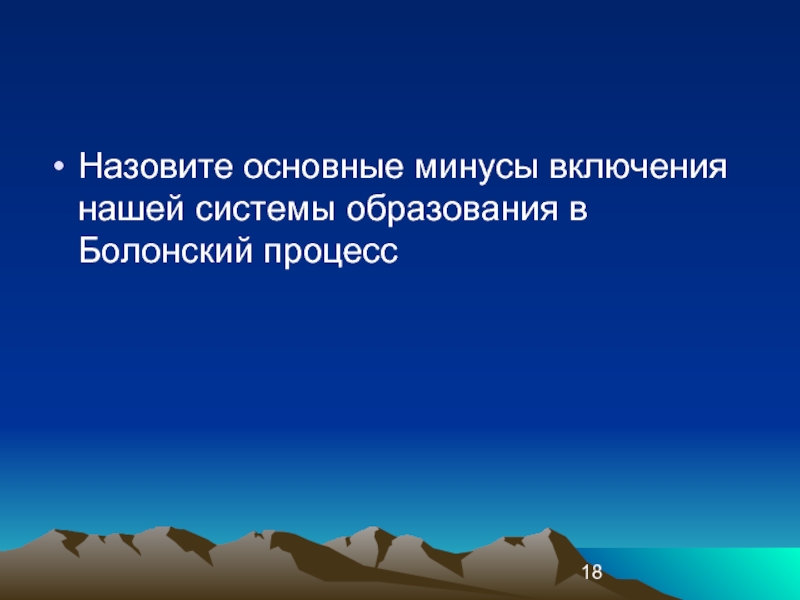 • Назовите основные минусы включения нашей системы образования в Болонский процесс

18